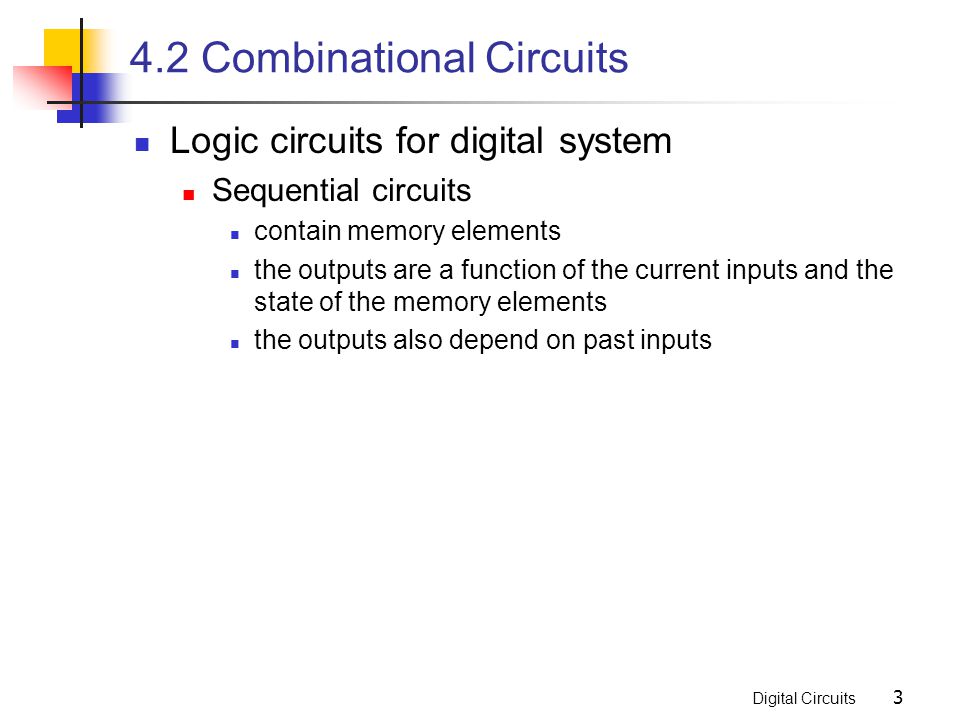 4.2 Combinational Circuits

Logic circuits for digital system

Sequential circuits

contain memory elements

the outputs are a function of the current inputs and the state of the memory elements

the outputs also depend on past inputs

Digital Circuits 3